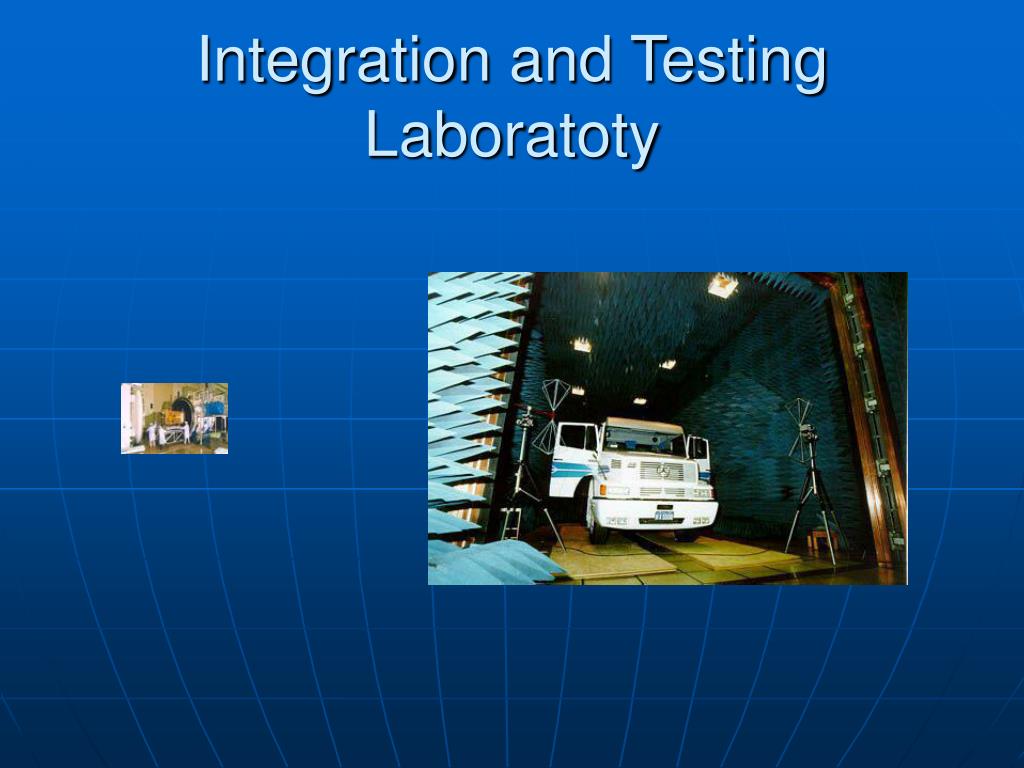 Integration and Testing Laboratoty